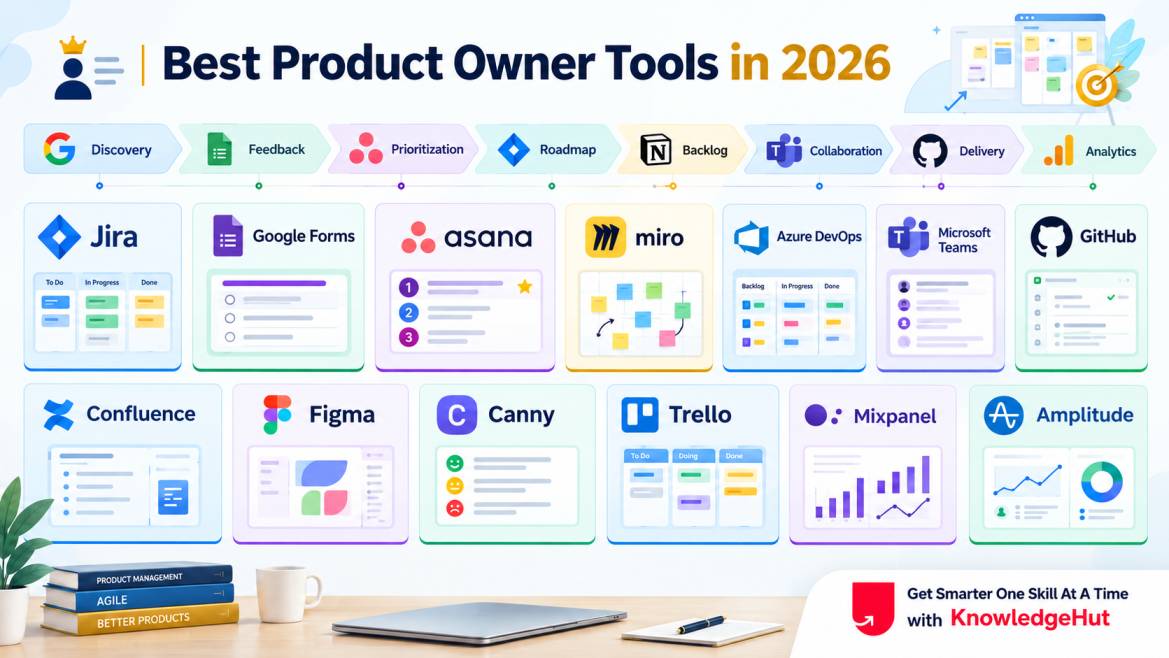 Best Product Owner Tools in 2026

Discovery
Feedback
Prioritization
Roadmap
Backlog
Collaboration
Delivery
Analytics

Jira
To Do
In Progress
Done

Google Forms

asana
1
2
3

miro

Azure DevOps
Backlog
In Progress
Done

Microsoft Teams

GitHub

Confluence

Figma

Canny

Trello
To Do
Doing
Done

Mixpanel

Amplitude

PRODUCT MANAGEMENT
AGILE
BETTER PRODUCTS

Get Smarter One Skill At A Time with KnowledgeHut